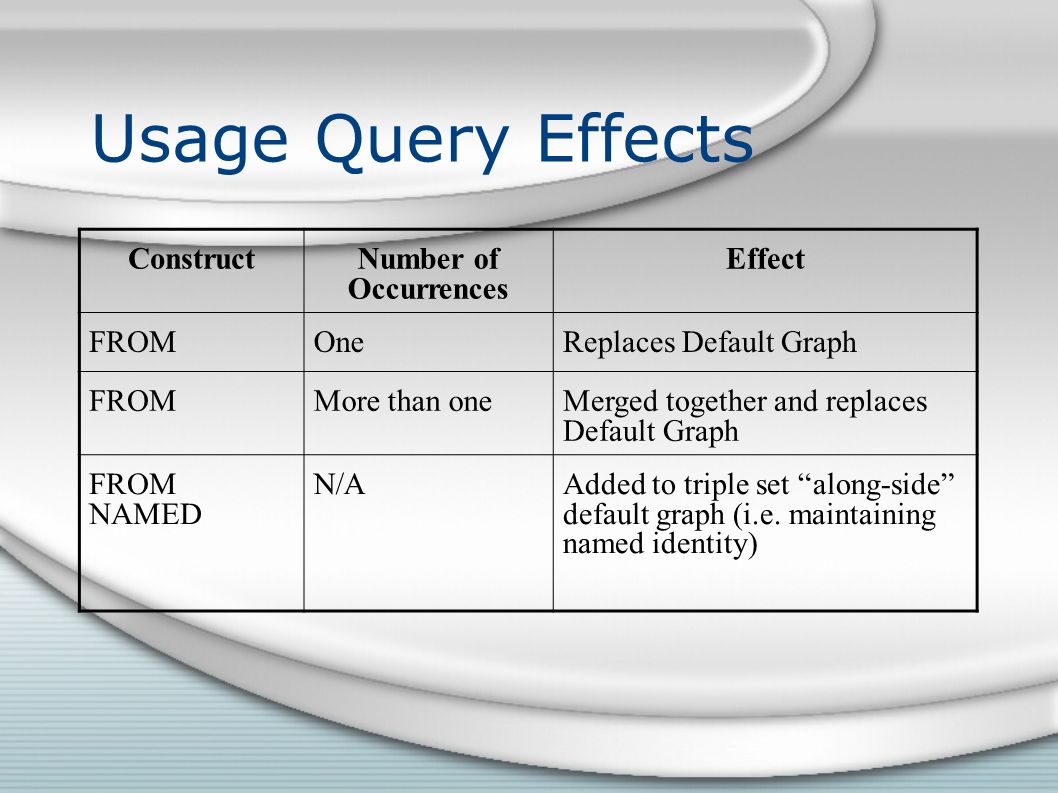 Usage Query Effects

| Construct | Number of Occurrences | Effect |
|---|---|---|
| FROM | One | Replaces Default Graph |
| FROM | More than one | Merged together and replaces Default Graph |
| FROM NAMED | N/A | Added to triple set “along-side” default graph (i.e. maintaining named identity) |